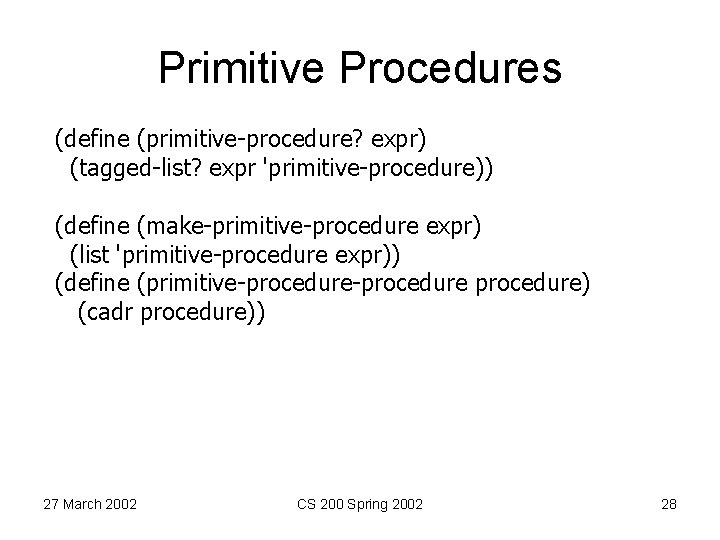 Primitive Procedures

(define (primitive-procedure? expr)
  (tagged-list? expr 'primitive-procedure))

(define (make-primitive-procedure expr)
  (list 'primitive-procedure expr))
(define (primitive-procedure-procedure procedure)
   (cadr procedure))

27 March 2002

CS 200 Spring 2002

28